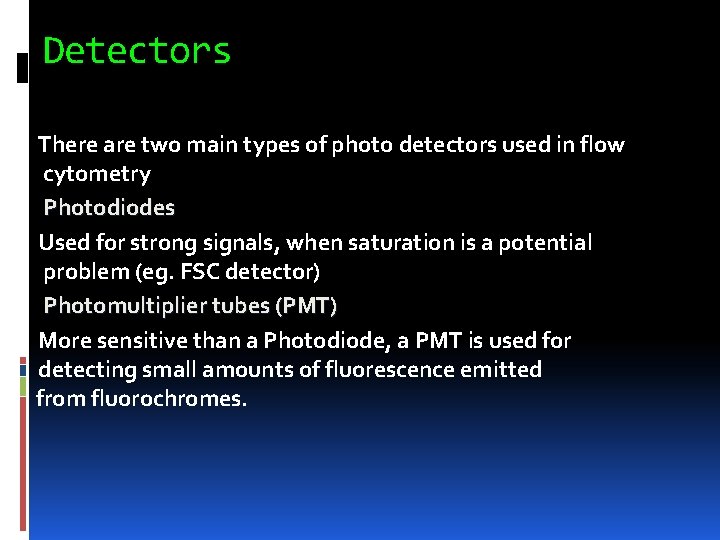 Detectors

There are two main types of photo detectors used in flow cytometry

Photodiodes

Used for strong signals, when saturation is a potential problem (eg. FSC detector)

Photomultiplier tubes (PMT)

More sensitive than a Photodiode, a PMT is used for detecting small amounts of fluorescence emitted from fluorochromes.